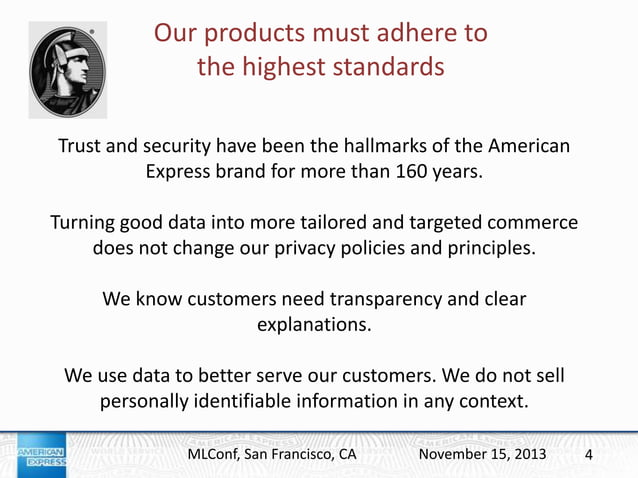 Our products must adhere to the highest standards

Trust and security have been the hallmarks of the American Express brand for more than 160 years.

Turning good data into more tailored and targeted commerce does not change our privacy policies and principles.

We know customers need transparency and clear explanations.

We use data to better serve our customers. We do not sell personally identifiable information in any context.

AMERICAN EXPRESS

MLConf, San Francisco, CA November 15, 2013 4